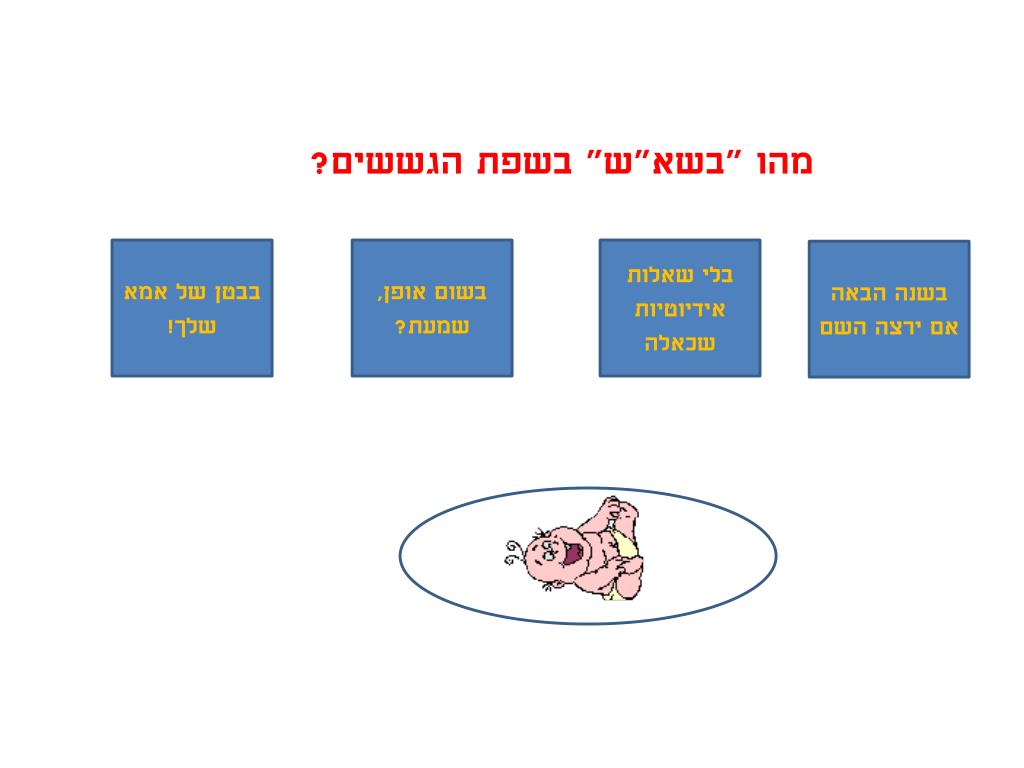 מהו "בשא"ש" בשפת הגששים?

בשנה הבאה אם ירצה השם

בלי שאלות אידיוטיות שכאלה

בשום אופן, שמעת?

בבטן של אמא שלך!